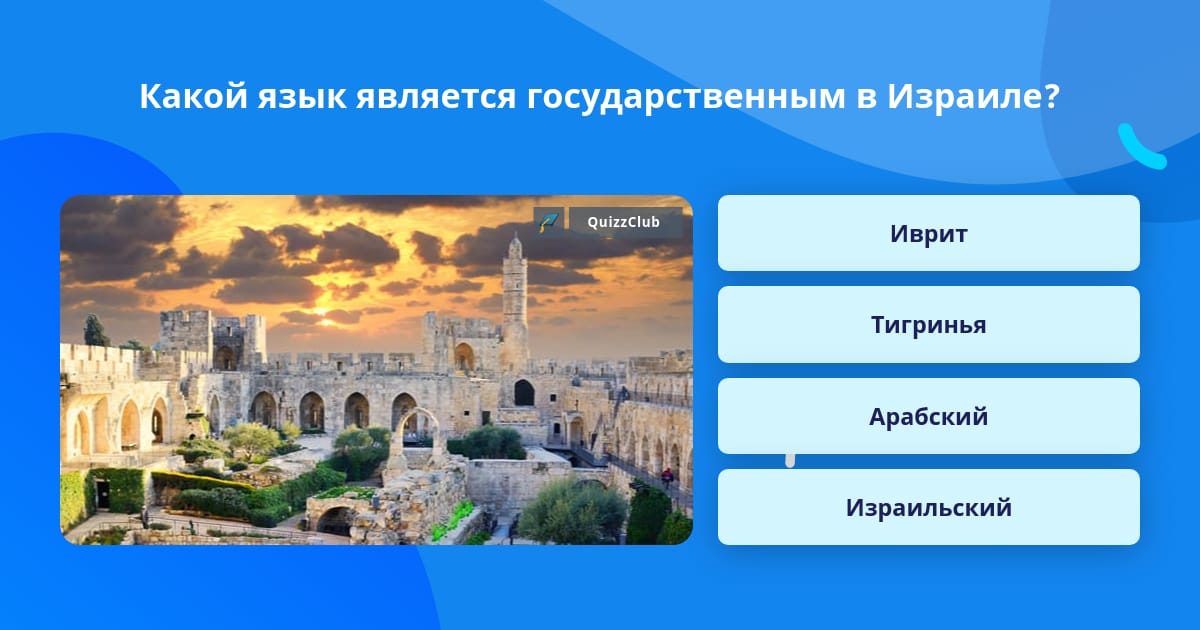 Какой язык является государственным в Израиле?

QuizzClub

Иврит

Тигринья

Арабский

Израильский